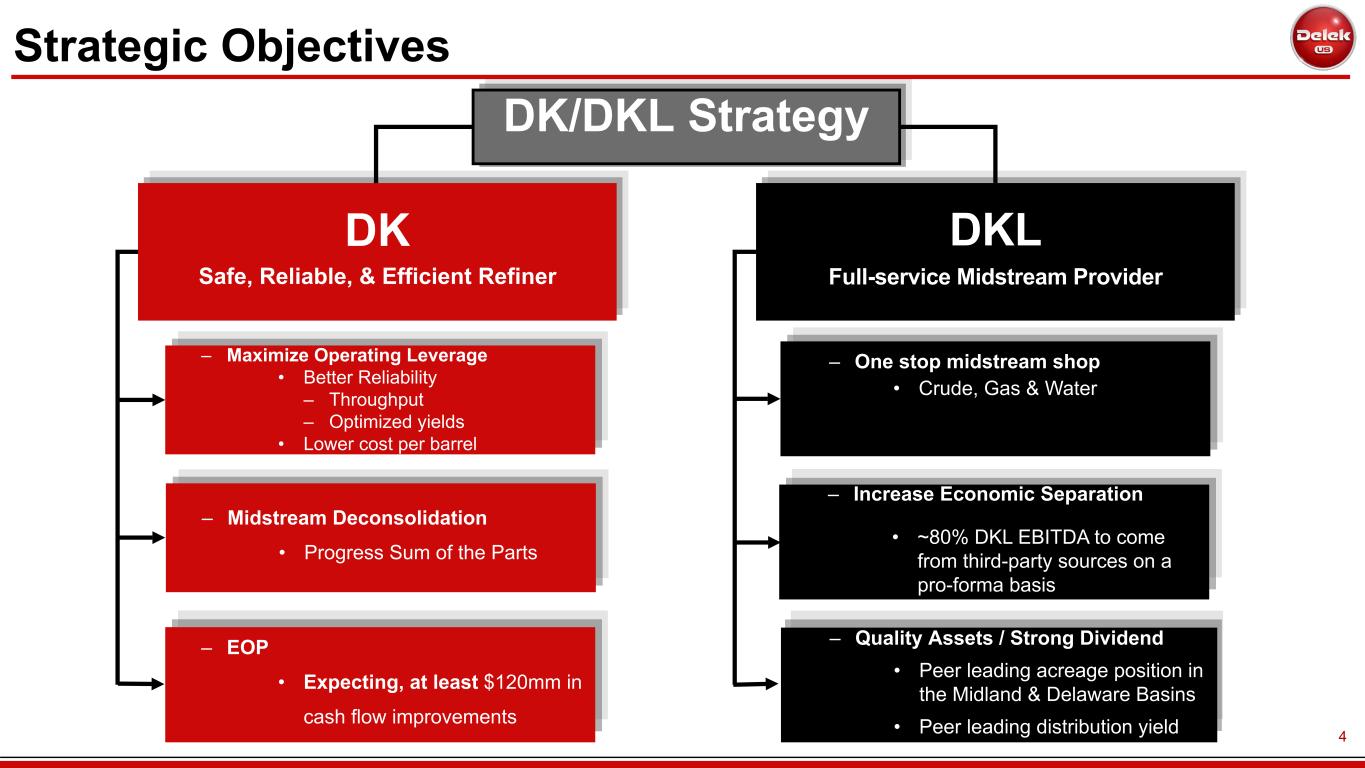 Strategic Objectives

Delek US

DK/DKL Strategy

DK
Safe, Reliable, & Efficient Refiner

– Maximize Operating Leverage
• Better Reliability
– Throughput
– Optimized yields
• Lower cost per barrel

– Midstream Deconsolidation
• Progress Sum of the Parts

– EOP
• Expecting, at least $120mm in cash flow improvements

DKL
Full-service Midstream Provider

– One stop midstream shop
• Crude, Gas & Water

– Increase Economic Separation
• ~80% DKL EBITDA to come from third-party sources on a pro-forma basis

– Quality Assets / Strong Dividend
• Peer leading acreage position in the Midland & Delaware Basins
• Peer leading distribution yield

4